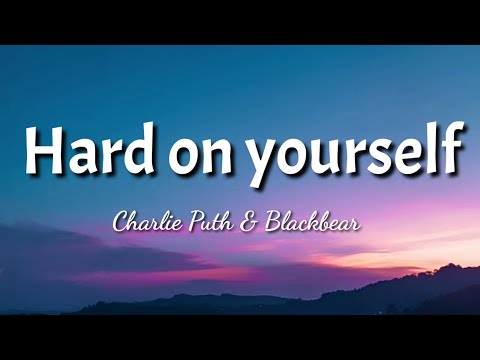 Hard on yourself

Charlie Puth & Blackbear